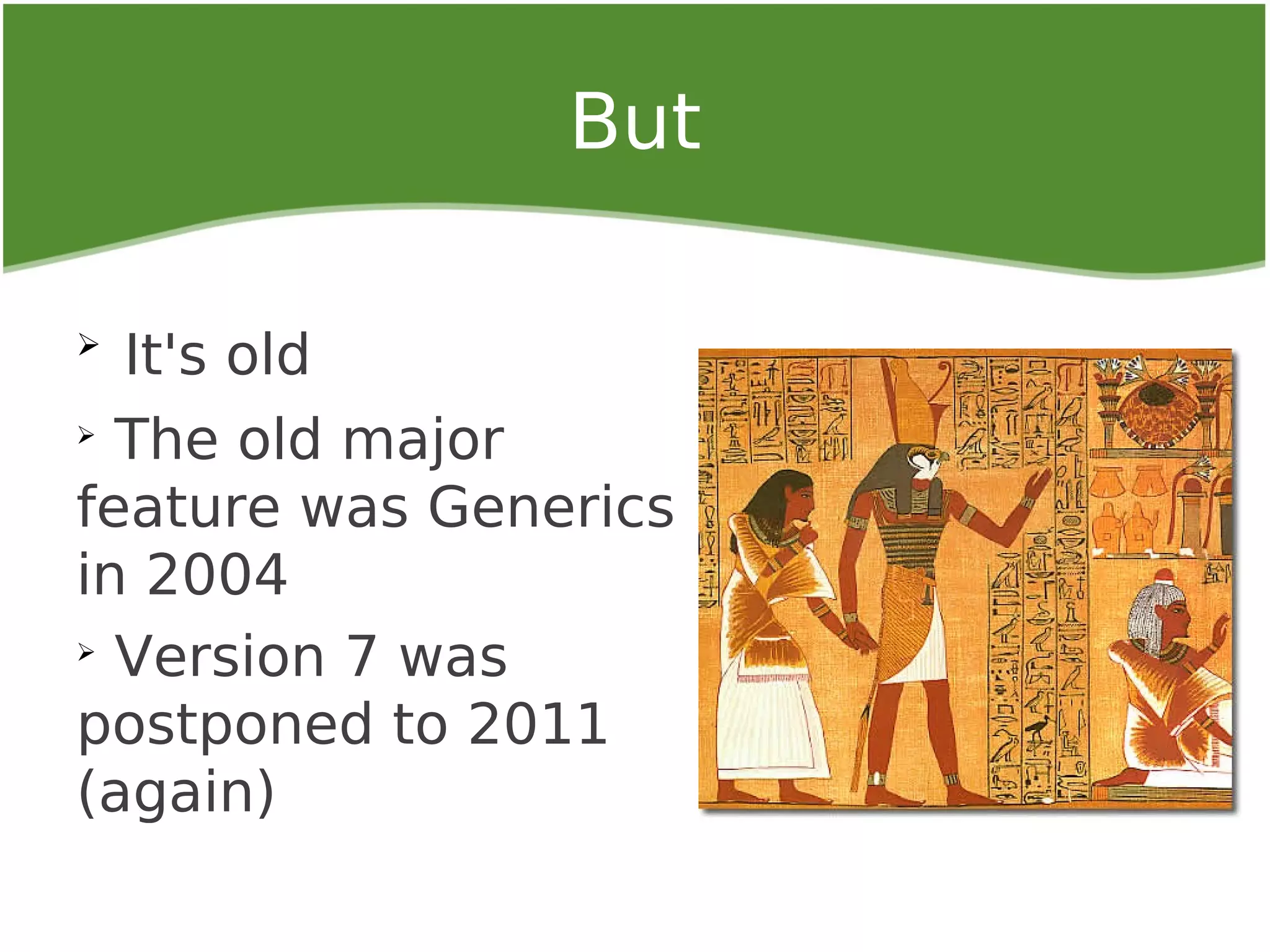 But

➢ It's old

➢ The old major feature was Generics in 2004

➢ Version 7 was postponed to 2011 (again)